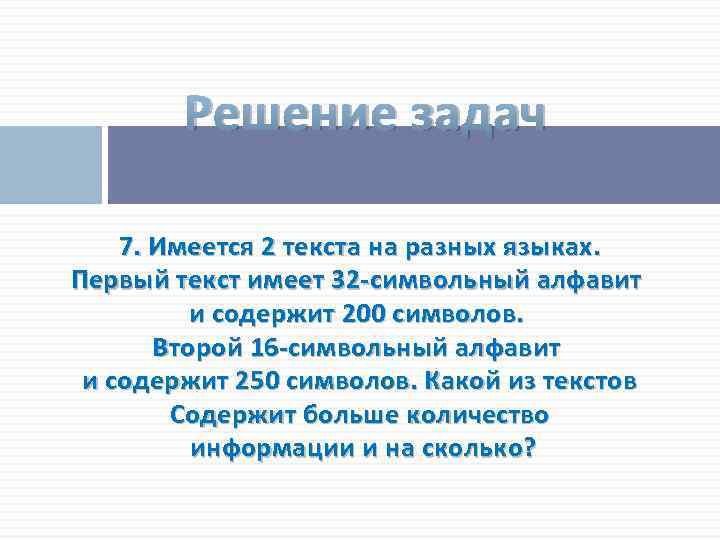 Решение задач

7. Имеется 2 текста на разных языках. Первый текст имеет 32-символьный алфавит и содержит 200 символов. Второй 16-символьный алфавит и содержит 250 символов. Какой из текстов Содержит больше количество информации и на сколько?